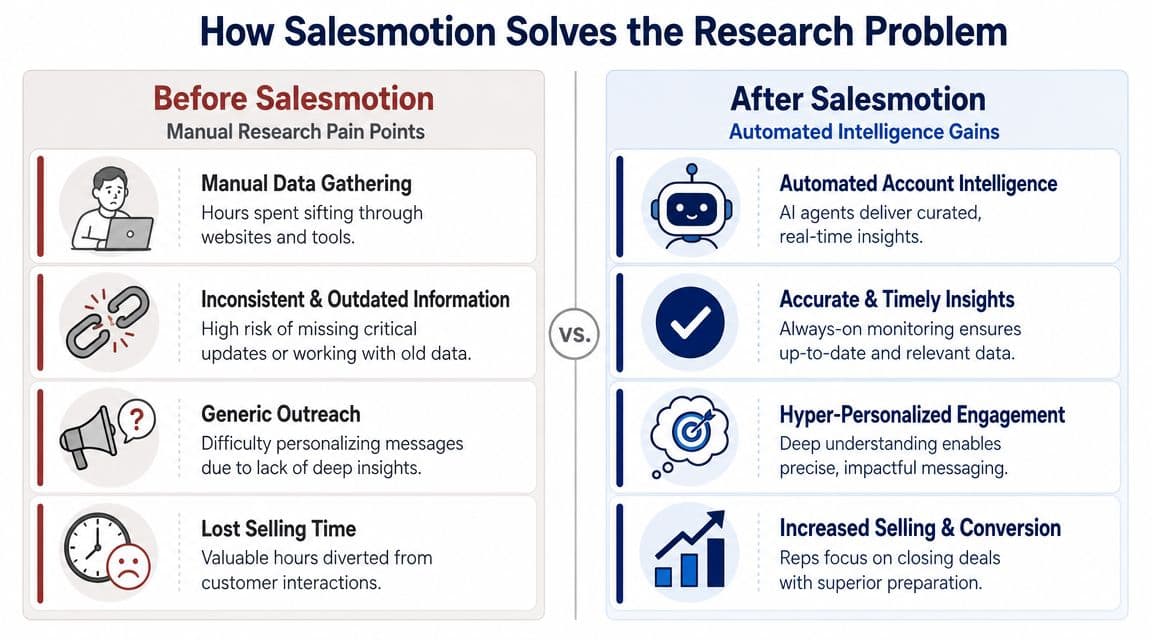 How Salesmotion Solves the Research Problem

Before Salesmotion
Manual Research Pain Points

Manual Data Gathering
Hours spent sifting through websites and tools.

Inconsistent & Outdated Information
High risk of missing critical updates or working with old data.

Generic Outreach
Difficulty personalizing messages due to lack of deep insights.

Lost Selling Time
Valuable hours diverted from customer interactions.

VS.

After Salesmotion
Automated Intelligence Gains

Automated Account Intelligence
AI agents deliver curated, real-time insights.

Accurate & Timely Insights
Always-on monitoring ensures up-to-date and relevant data.

Hyper-Personalized Engagement
Deep understanding enables precise, impactful messaging.

Increased Selling & Conversion
Reps focus on closing deals with superior preparation.